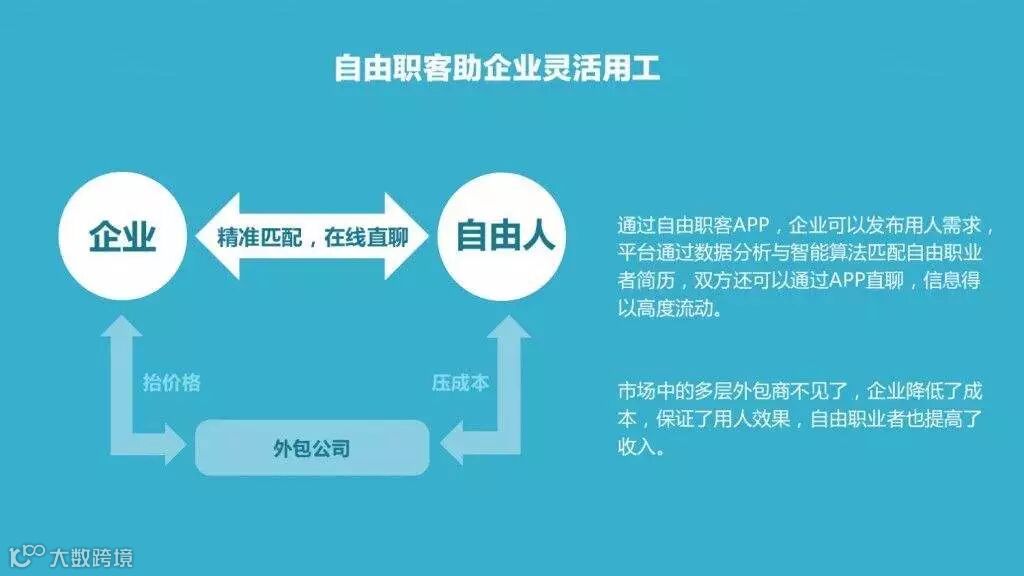 自由职客助企业灵活用工

企业

精准匹配，在线直聊

自由人

抬价格

压成本

外包公司

通过自由职客APP，企业可以发布用人需求，平台通过数据分析与智能算法匹配自由职业者简历，双方还可以通过APP直聊，信息得以高度流动。

市场中的多层外包商不见了，企业降低了成本，保证了用人效果，自由职业者也提高了收入。

大数跨境